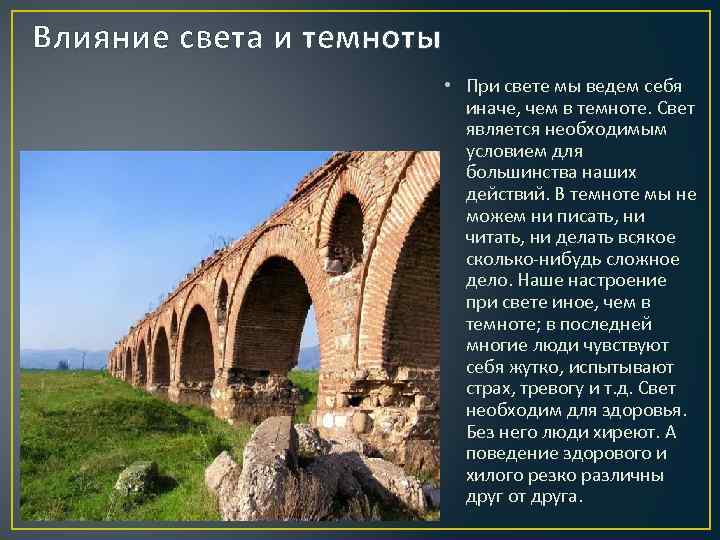 Влияние света и темноты

• При свете мы ведем себя иначе, чем в темноте. Свет является необходимым условием для большинства наших действий. В темноте мы не можем ни писать, ни читать, ни делать всякое сколько-нибудь сложное дело. Наше настроение при свете иное, чем в темноте; в последней многие люди чувствуют себя жутко, испытывают страх, тревогу и т.д. Свет необходим для здоровья. Без него люди хиреют. А поведение здорового и хилого резко различны друг от друга.